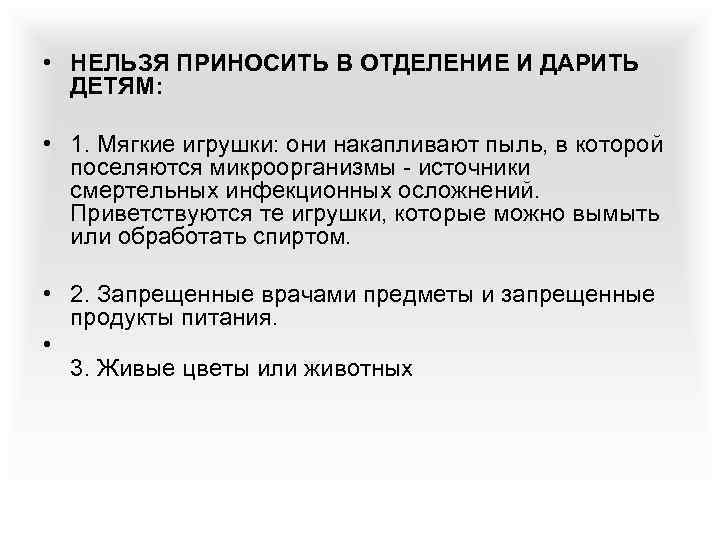 • НЕЛЬЗЯ ПРИНОСИТЬ В ОТДЕЛЕНИЕ И ДАРИТЬ ДЕТЯМ:

• 1. Мягкие игрушки: они накапливают пыль, в которой поселяются микроорганизмы - источники смертельных инфекционных осложнений. Приветствуются те игрушки, которые можно вымыть или обработать спиртом.

• 2. Запрещенные врачами предметы и запрещенные продукты питания.

•

3. Живые цветы или животных